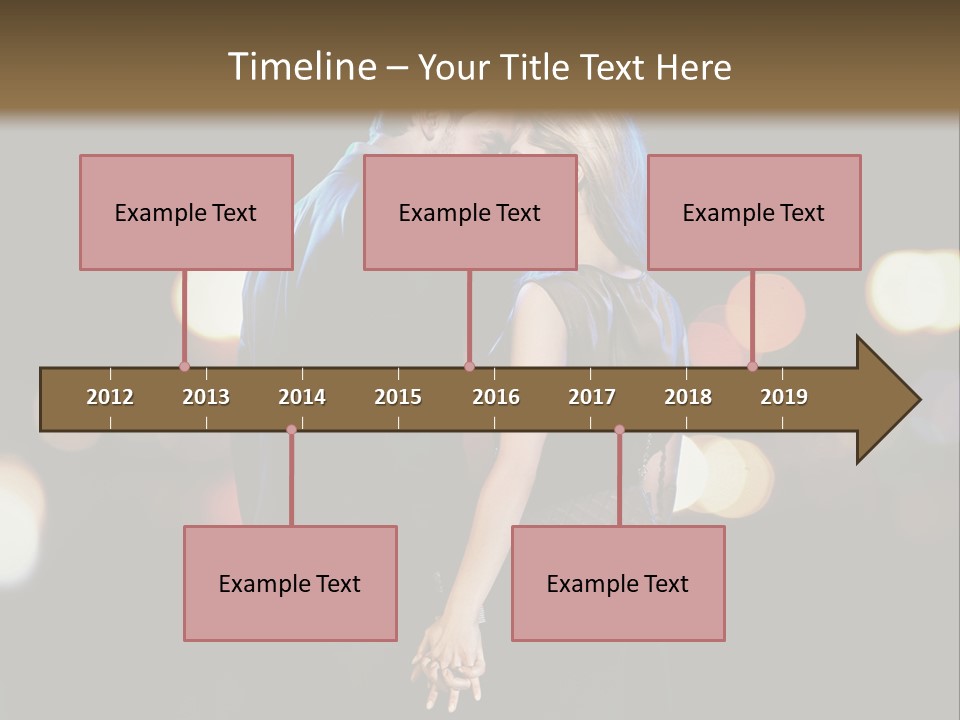 Timeline – Your Title Text Here

Example Text

Example Text

Example Text

2012 2013 2014 2015 2016 2017 2018 2019

Example Text

Example Text